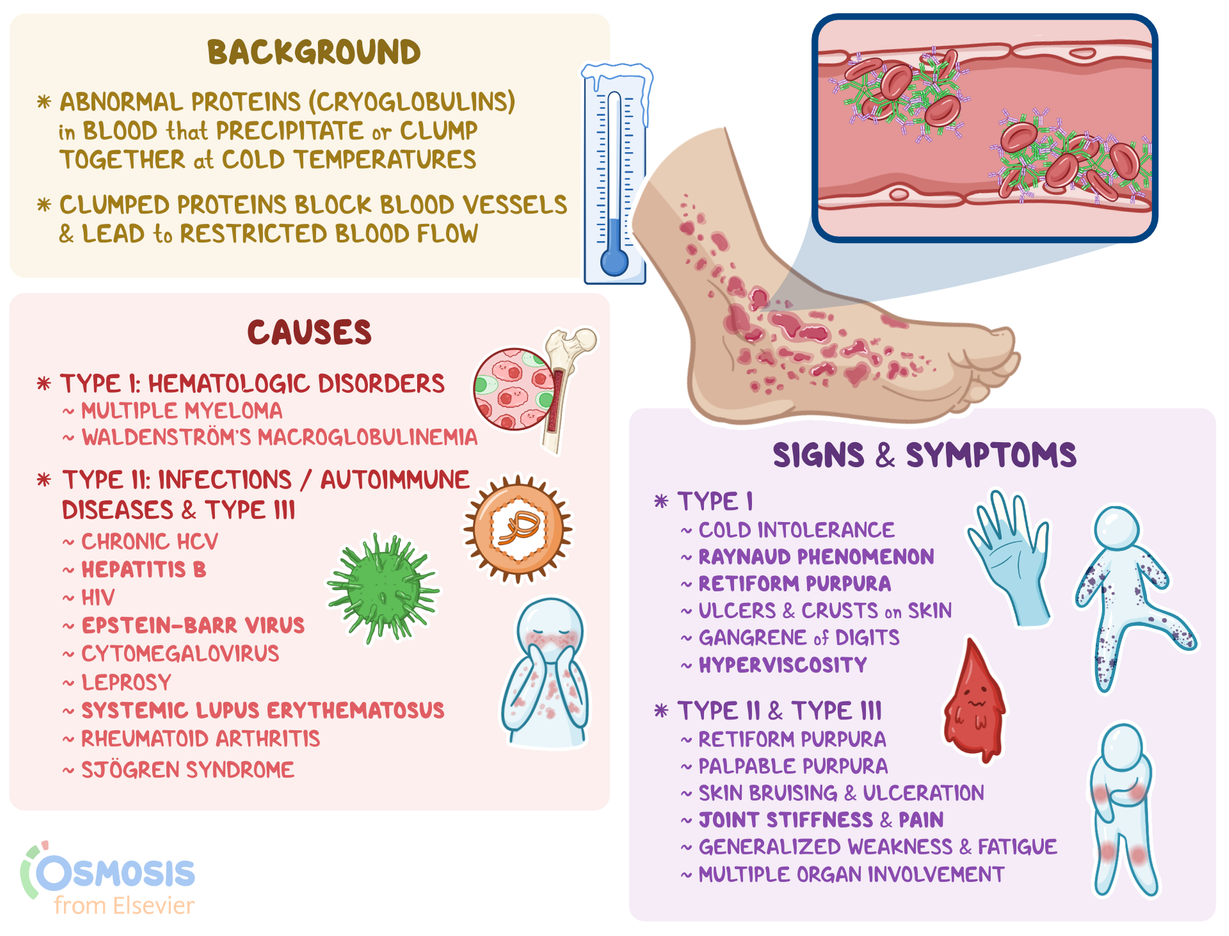 BACKGROUND

* ABNORMAL PROTEINS (CRYOGLOBULINS) in BLOOD that PRECIPITATE or CLUMP TOGETHER at COLD TEMPERATURES

* CLUMPED PROTEINS BLOCK BLOOD VESSELS & LEAD to RESTRICTED BLOOD FLOW

CAUSES

* TYPE I: HEMATOLOGIC DISORDERS
~ MULTIPLE MYELOMA
~ WALDENSTRÖM'S MACROGLOBULINEMIA

* TYPE II: INFECTIONS / AUTOIMMUNE DISEASES & TYPE III
~ CHRONIC HCV
~ HEPATITIS B
~ HIV
~ EPSTEIN-BARR VIRUS
~ CYTOMEGALOVIRUS
~ LEPROSY
~ SYSTEMIC LUPUS ERYTHEMATOSUS
~ RHEUMATOID ARTHRITIS
~ SJÖGREN SYNDROME

SIGNS & SYMPTOMS

* TYPE I
~ COLD INTOLERANCE
~ RAYNAUD PHENOMENON
~ RETIFORM PURPURA
~ ULCERS & CRUSTS on SKIN
~ GANGRENE of DIGITS
~ HYPERVISCOSITY

* TYPE II & TYPE III
~ RETIFORM PURPURA
~ PALPABLE PURPURA
~ SKIN BRUISING & ULCERATION
~ JOINT STIFFNESS & PAIN
~ GENERALIZED WEAKNESS & FATIGUE
~ MULTIPLE ORGAN INVOLVEMENT

OSMOSIS from Elsevier